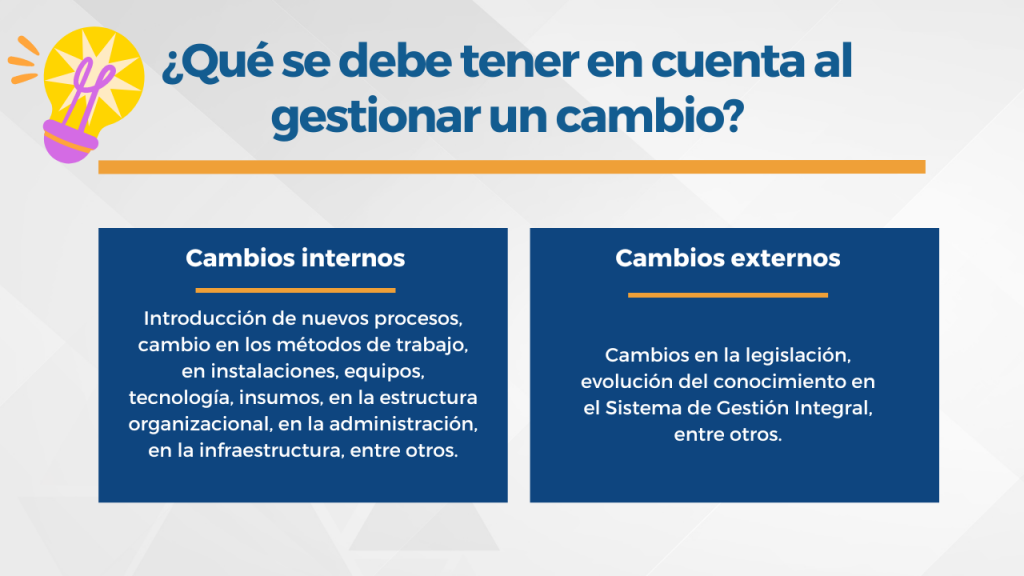 ¿Qué se debe tener en cuenta al gestionar un cambio?

Cambios internos

Introducción de nuevos procesos, cambio en los métodos de trabajo, en instalaciones, equipos, tecnología, insumos, en la estructura organizacional, en la administración, en la infraestructura, entre otros.

Cambios externos

Cambios en la legislación, evolución del conocimiento en el Sistema de Gestión Integral, entre otros.